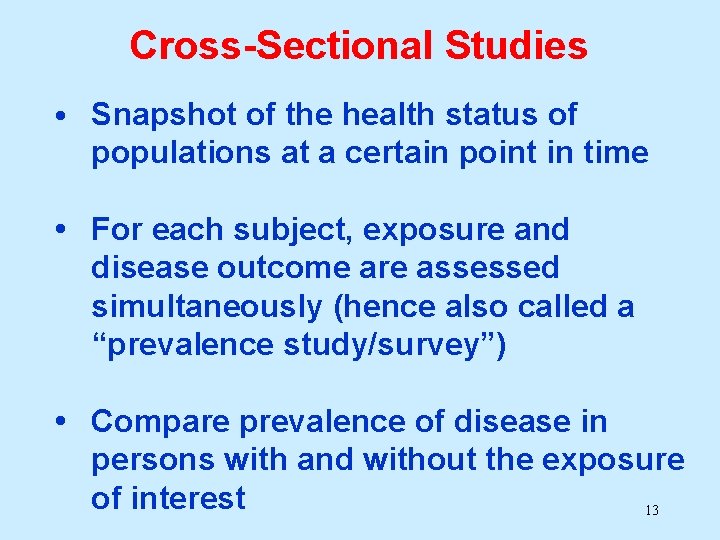 Cross-Sectional Studies

• Snapshot of the health status of populations at a certain point in time

• For each subject, exposure and disease outcome are assessed simultaneously (hence also called a “prevalence study/survey”)

• Compare prevalence of disease in persons with and without the exposure of interest

13